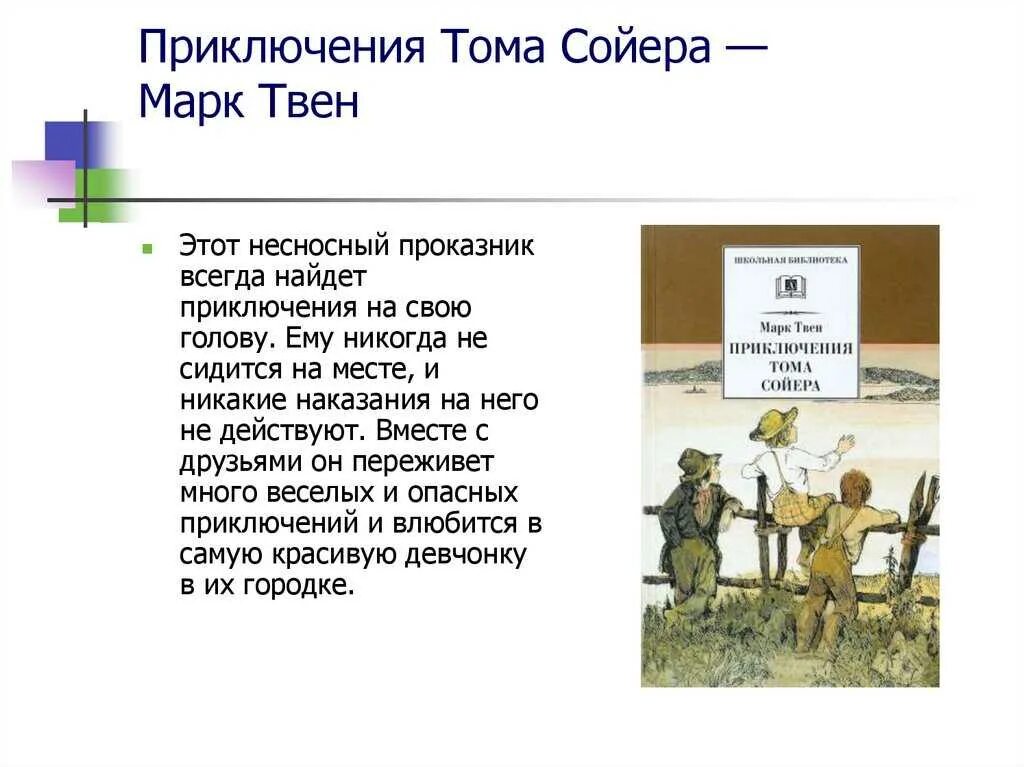 Приключения Тома Сойера — Марк Твен

Этот несносный проказник всегда найдет приключения на свою голову. Ему никогда не сидится на месте, и никакие наказания на него не действуют. Вместе с друзьями он переживет много веселых и опасных приключений и влюбится в самую красивую девчонку в их городке.

ШКОЛЬНАЯ БИБЛИОТЕКА

Марк Твен
ПРИКЛЮЧЕНИЯ ТОМА СОЙЕРА